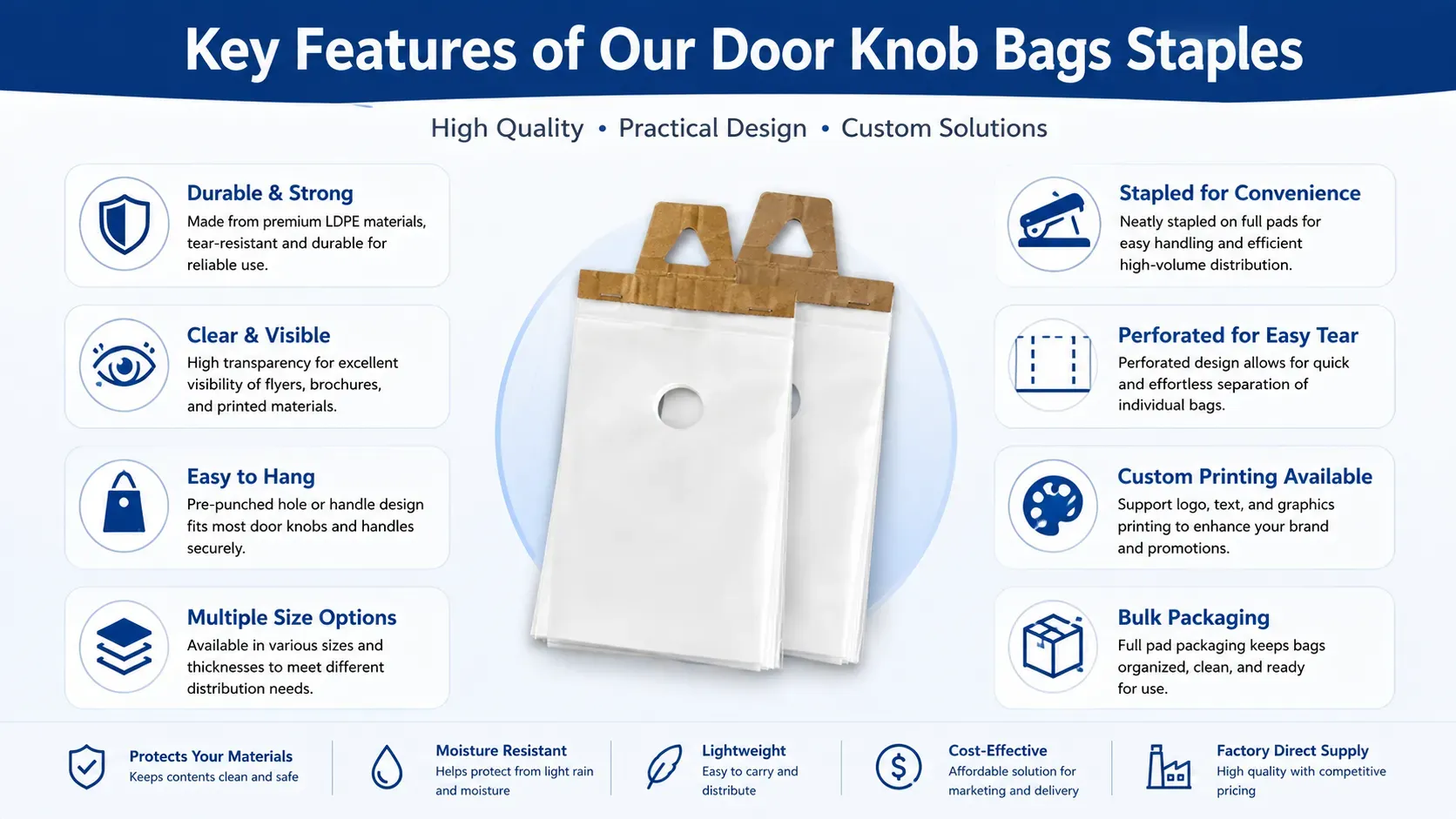 Key Features of Our Door Knob Bags Staples

High Quality • Practical Design • Custom Solutions

Durable & Strong
Made from premium LDPE materials, tear-resistant and durable for reliable use.

Clear & Visible
High transparency for excellent visibility of flyers, brochures, and printed materials.

Easy to Hang
Pre-punched hole or handle design fits most door knobs and handles securely.

Multiple Size Options
Available in various sizes and thicknesses to meet different distribution needs.

Stapled for Convenience
Neatly stapled on full pads for easy handling and efficient high-volume distribution.

Perforated for Easy Tear
Perforated design allows for quick and effortless separation of individual bags.

Custom Printing Available
Support logo, text, and graphics printing to enhance your brand and promotions.

Bulk Packaging
Full pad packaging keeps bags organized, clean, and ready for use.

Protects Your Materials
Keeps contents clean and safe

Moisture Resistant
Helps protect from light rain and moisture

Lightweight
Easy to carry and distribute

Cost-Effective
Affordable solution for marketing and delivery

Factory Direct Supply
High quality with competitive pricing